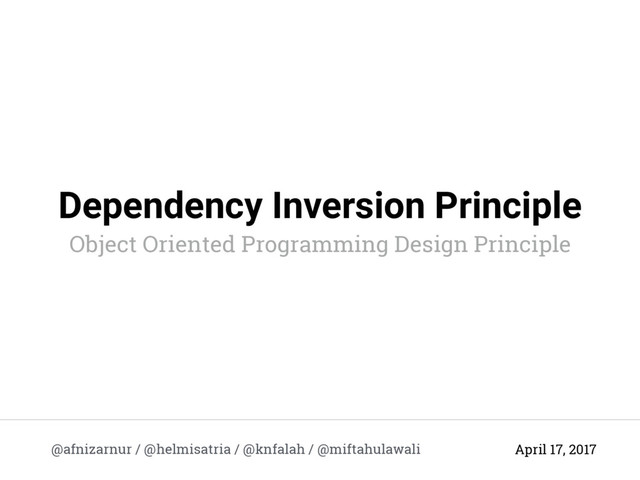 Dependency Inversion Principle
Object Oriented Programming Design Principle

@afnizarnur / @helmisatria / @knfalah / @miftahulawali

April 17, 2017